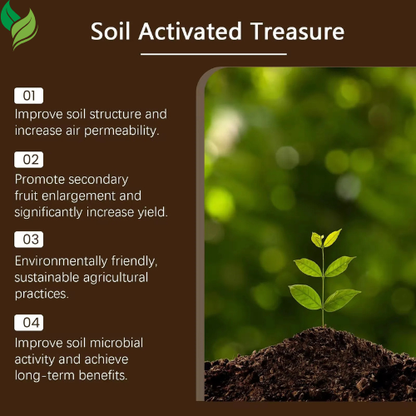 Soil Activated Treasure

01
Improve soil structure and increase air permeability.

02
Promote secondary fruit enlargement and significantly increase yield.

03
Environmentally friendly, sustainable agricultural practices.

04
Improve soil microbial activity and achieve long-term benefits.